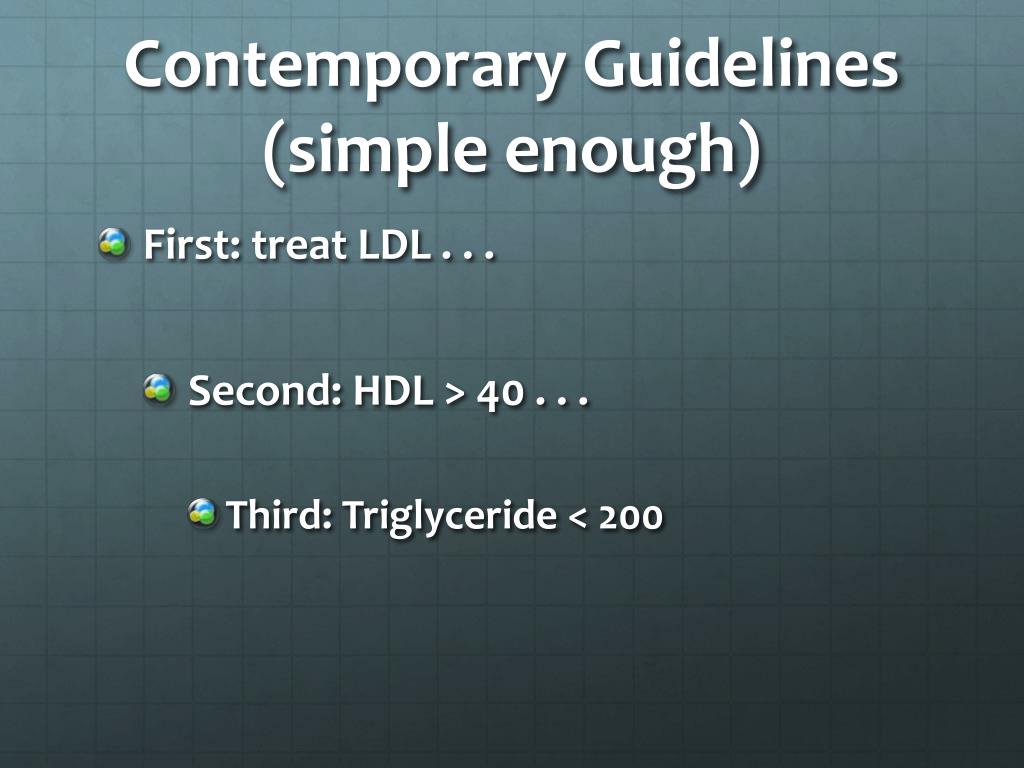 Contemporary Guidelines (simple enough)

First: treat LDL . . .

Second: HDL > 40 . . .

Third: Triglyceride < 200